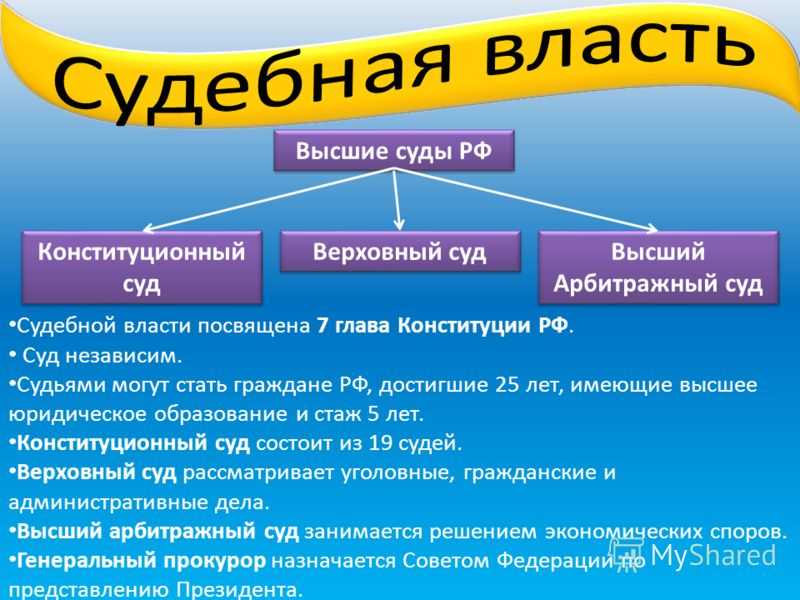 Судебная власть

Высшие суды РФ

Конституционный суд

Верховный суд

Высший Арбитражный суд

•Судебной власти посвящена 7 глава Конституции РФ.

• Суд независим.

•Судьями могут стать граждане РФ, достигшие 25 лет, имеющие высшее юридическое образование и стаж 5 лет.

•Конституционный суд состоит из 19 судей.

•Верховный суд рассматривает уголовные, гражданские и административные дела.

•Высший арбитражный суд занимается решением экономических споров.

•Генеральный прокурор назначается Советом Федерации по представлению Президента.

MyShared